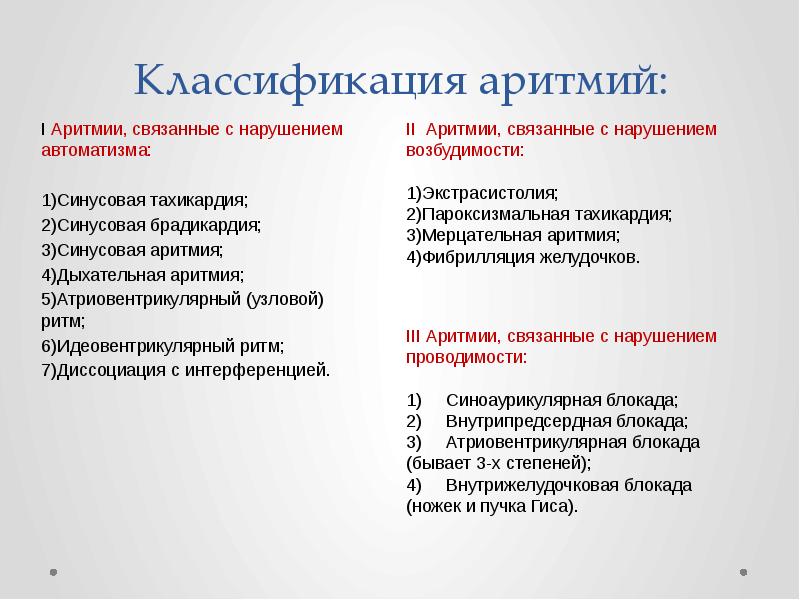 Классификация аритмий:

I Аритмии, связанные с нарушением автоматизма:

1)Синусовая тахикардия;
2)Синусовая брадикардия;
3)Синусовая аритмия;
4)Дыхательная аритмия;
5)Атриовентрикулярный (узловой) ритм;
6)Идеовентрикулярный ритм;
7)Диссоциация с интерференцией.

II Аритмии, связанные с нарушением возбудимости:

1)Экстрасистолия;
2)Пароксизмальная тахикардия;
3)Мерцательная аритмия;
4)Фибрилляция желудочков.

III Аритмии, связанные с нарушением проводимости:

1) Синоаурикулярная блокада;
2) Внутрипредсердная блокада;
3) Атриовентрикулярная блокада (бывает 3-х степеней);
4) Внутрижелудочковая блокада (ножек и пучка Гиса).